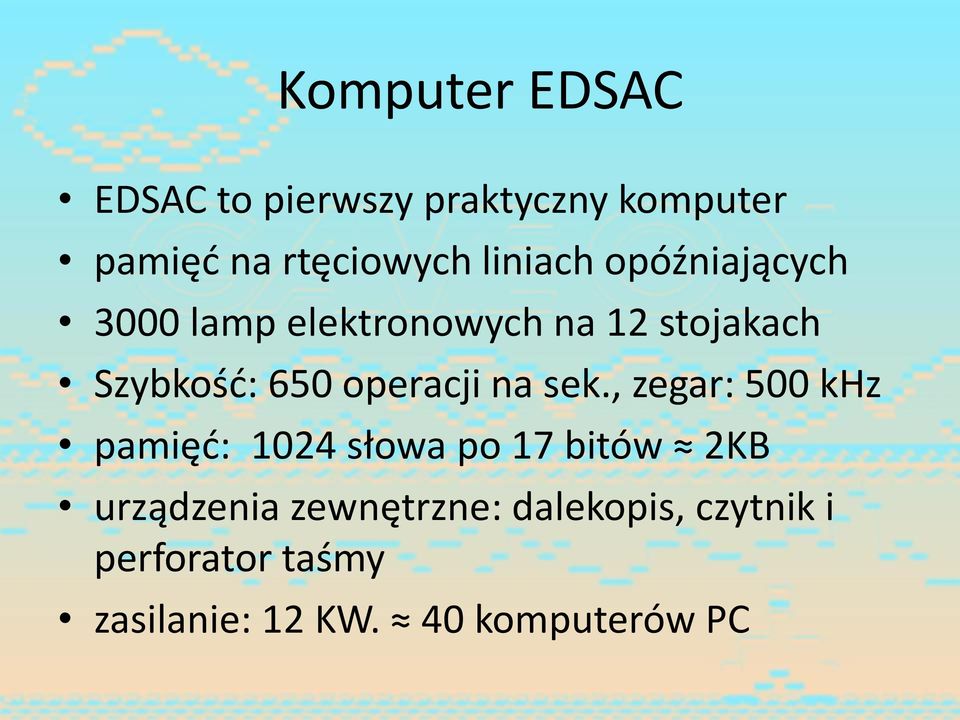 Komputer EDSAC

• EDSAC to pierwszy praktyczny komputer
• pamięć na rtęciowych liniach opóźniających
• 3000 lamp elektronowych na 12 stojakach
• Szybkość: 650 operacji na sek., zegar: 500 kHz
• pamięć: 1024 słowa po 17 bitów ≈ 2KB
• urządzenia zewnętrzne: dalekopis, czytnik i perforator taśmy
• zasilanie: 12 KW. ≈ 40 komputerów PC